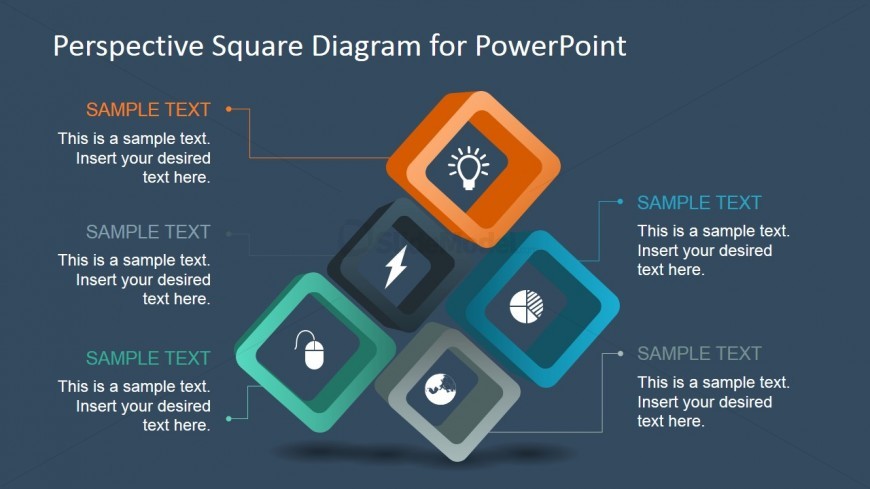 Perspective Square Diagram for PowerPoint

SAMPLE TEXT
This is a sample text. Insert your desired text here.

SAMPLE TEXT
This is a sample text. Insert your desired text here.

SAMPLE TEXT
This is a sample text. Insert your desired text here.

SAMPLE TEXT
This is a sample text. Insert your desired text here.

SAMPLE TEXT
This is a sample text. Insert your desired text here.